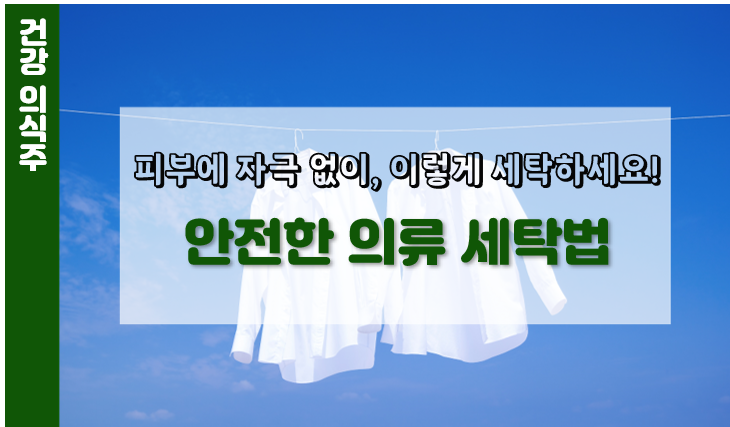 건강 의식주

피부에 자극 없이, 이렇게 세탁하세요!

안전한 의류 세탁법